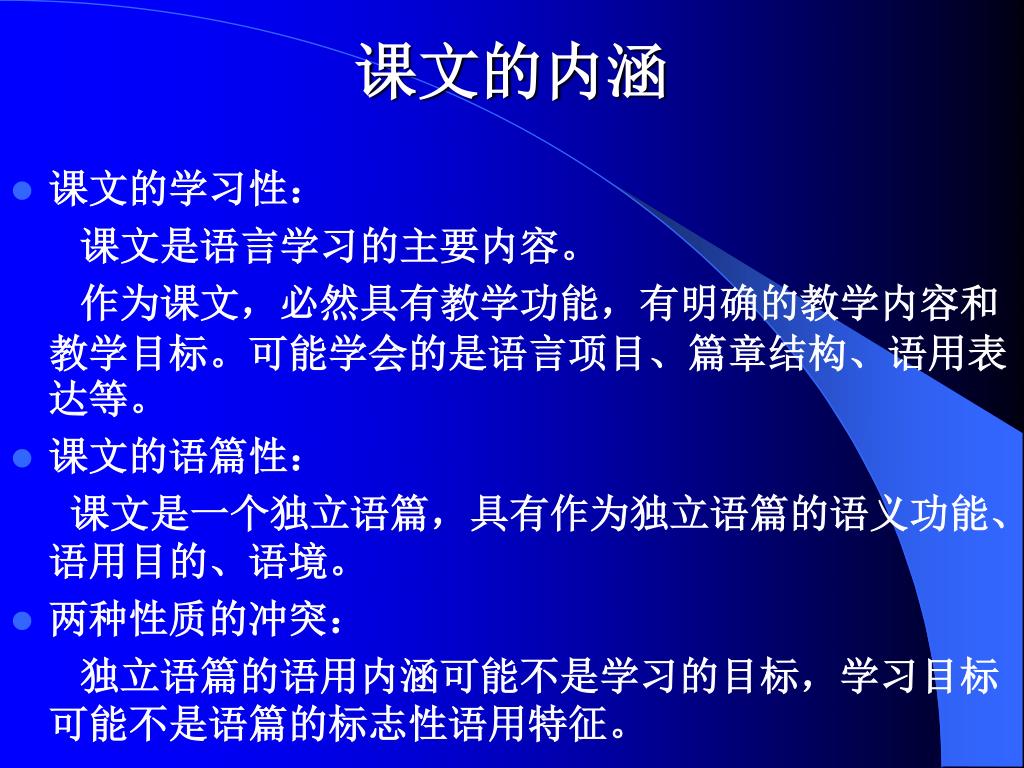 课文的内涵

课文的学习性：

课文是语言学习的主要内容。

作为课文，必然具有教学功能，有明确的教学内容和教学目标。可能学会的是语言项目、篇章结构、语用表达等。

课文的语篇性：

课文是一个独立语篇，具有作为独立语篇的语义功能、语用目的、语境。

两种性质的冲突：

独立语篇的语用内涵可能不是学习的目标，学习目标可能不是语篇的标志性语用特征。